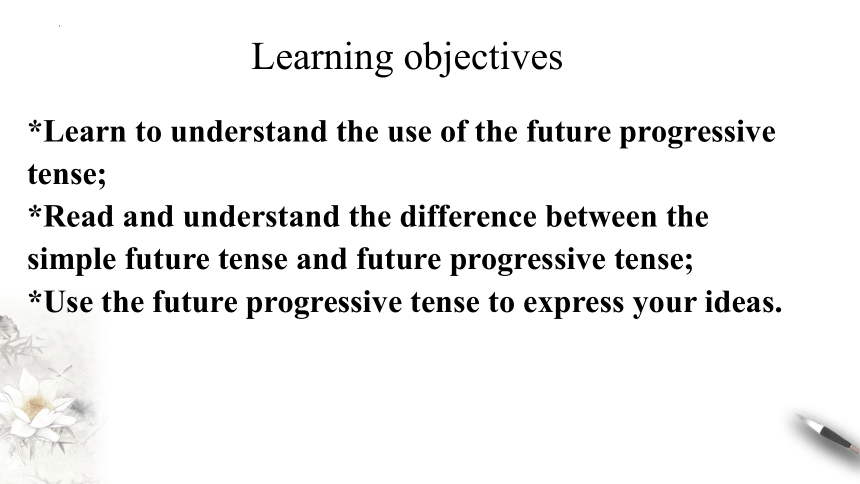 Learning objectives

*Learn to understand the use of the future progressive tense;
*Read and understand the difference between the simple future tense and future progressive tense;
*Use the future progressive tense to express your ideas.